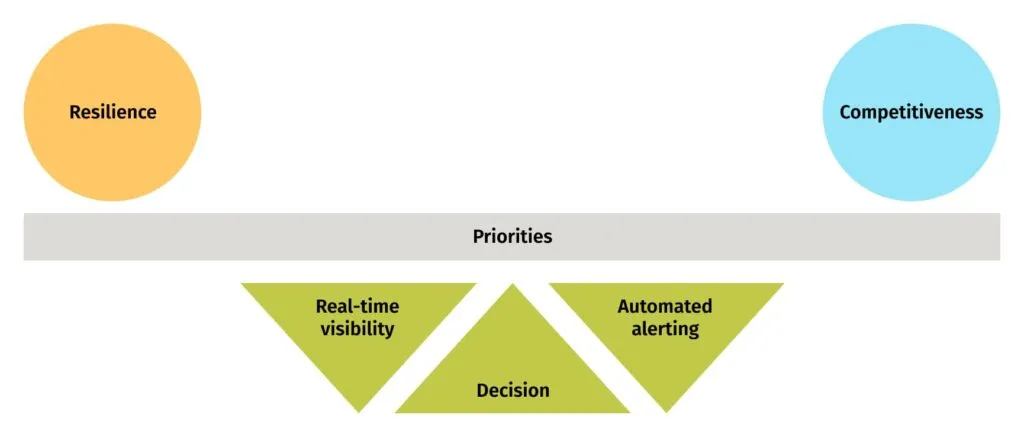 Resilience

Competitiveness

Priorities

Real-time visibility

Decision

Automated alerting